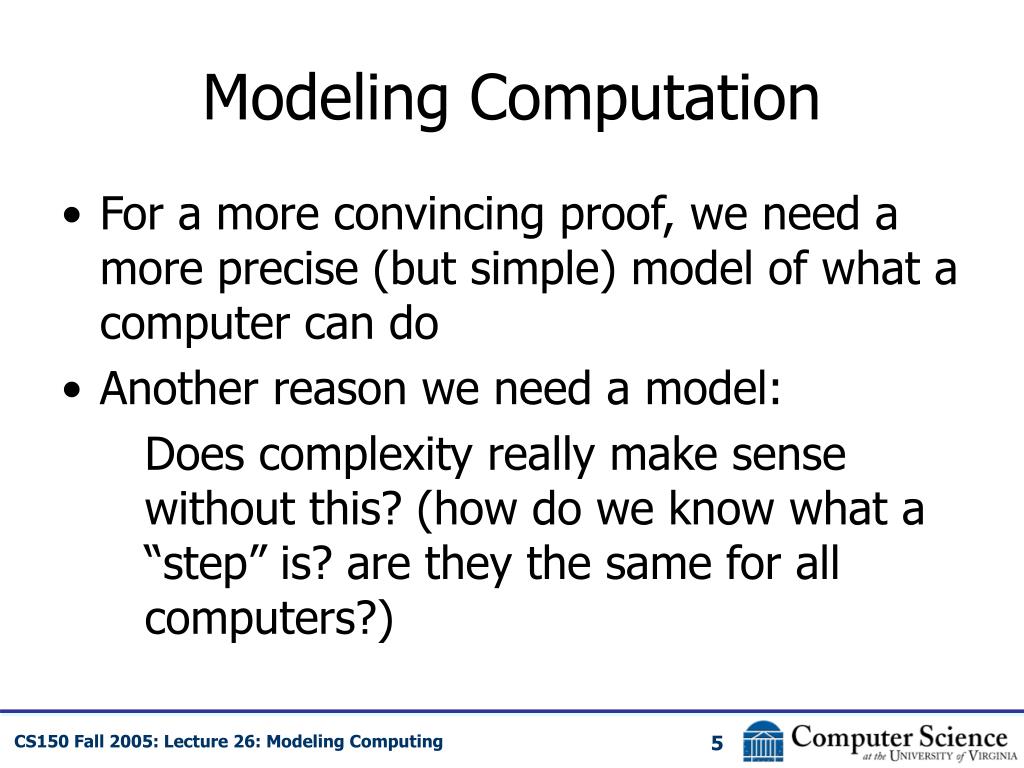 Modeling Computation

• For a more convincing proof, we need a more precise (but simple) model of what a computer can do

• Another reason we need a model:

Does complexity really make sense without this? (how do we know what a “step” is? are they the same for all computers?)

CS150 Fall 2005: Lecture 26: Modeling Computing

5

Computer Science at the University of Virginia